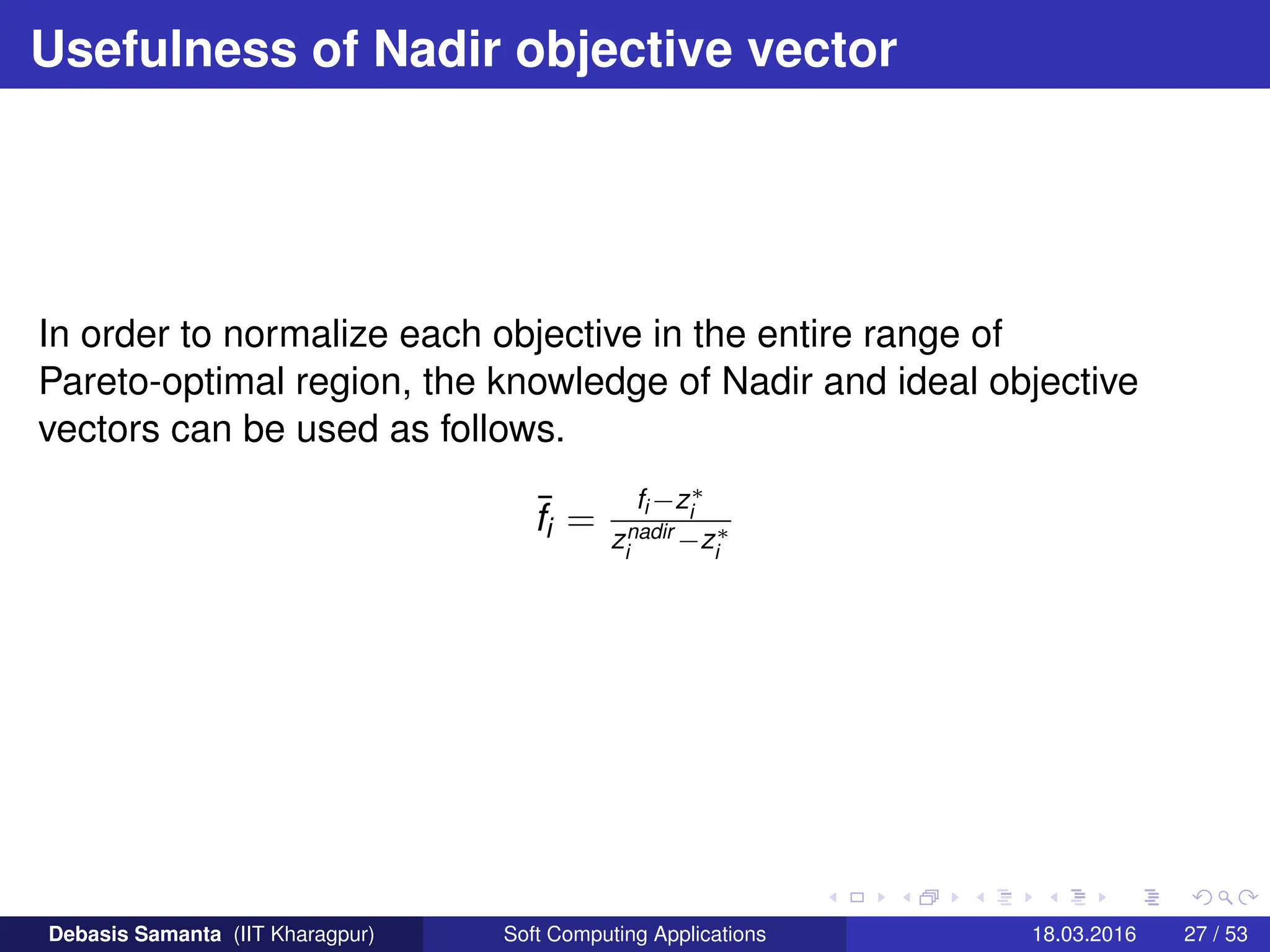 Usefulness of Nadir objective vector

In order to normalize each objective in the entire range of Pareto-optimal region, the knowledge of Nadir and ideal objective vectors can be used as follows.

$\bar{f}_i = \frac{f_i - z_i^*}{z_i^{nadir} - z_i^*}$

Debasis Samanta (IIT Kharagpur) Soft Computing Applications 18.03.2016 27 / 53